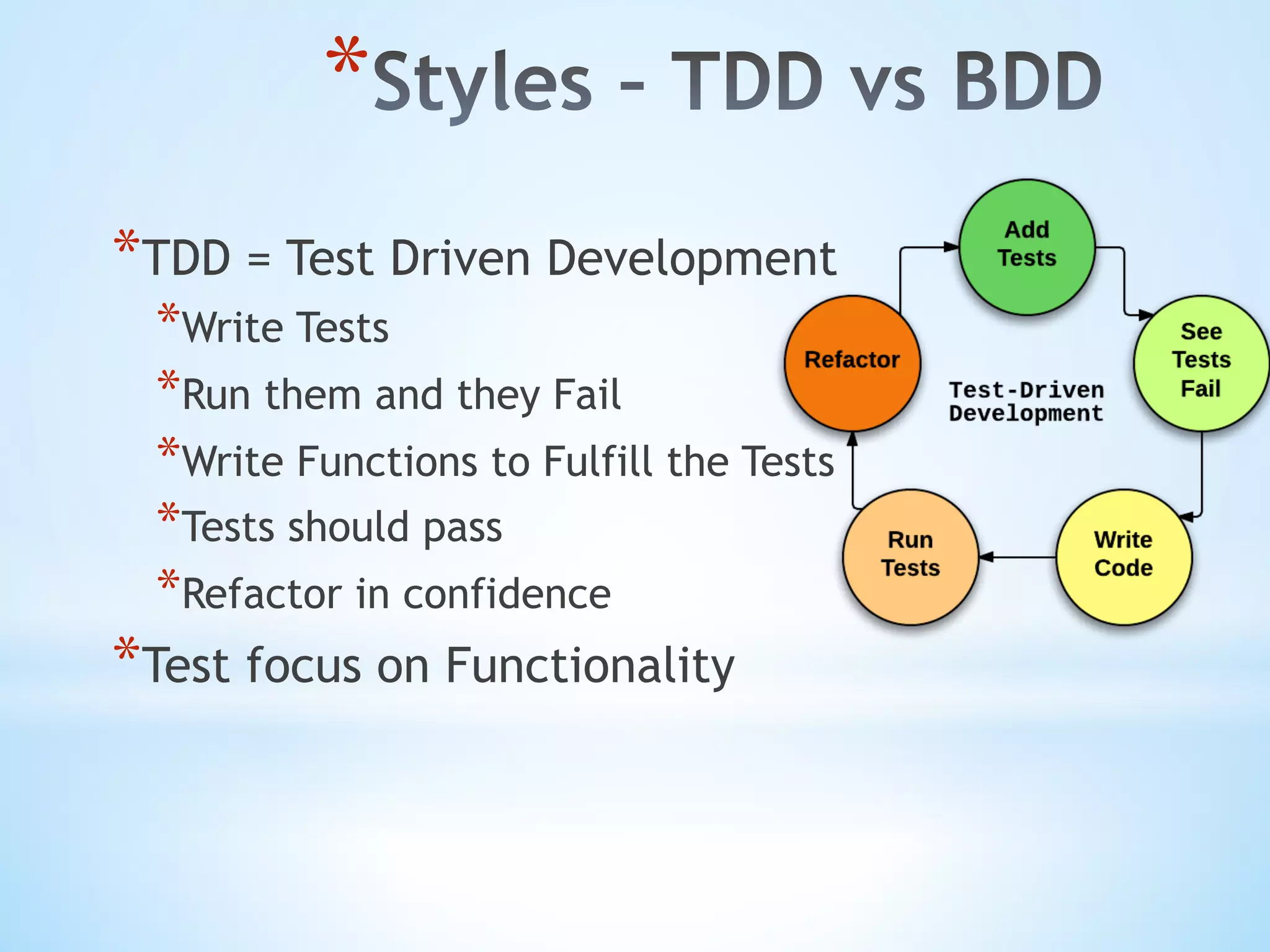 *Styles – TDD vs BDD

*TDD = Test Driven Development

*Write Tests

*Run them and they Fail

*Write Functions to Fulfill the Tests

*Tests should pass

*Refactor in confidence

*Test focus on Functionality

Add Tests

See Tests Fail

Write Code

Run Tests

Refactor

Test-Driven Development